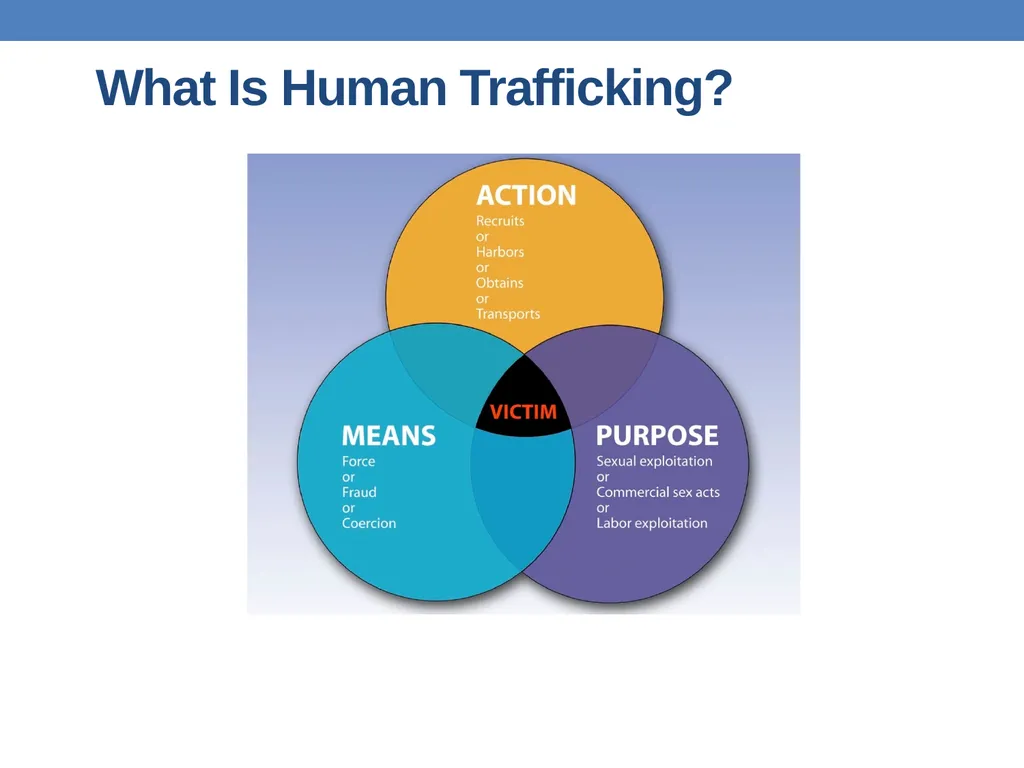 What Is Human Trafficking?

ACTION
Recruits
or
Harbors
or
Obtains
or
Transports

VICTIM

MEANS
Force
or
Fraud
or
Coercion

PURPOSE
Sexual exploitation
or
Commercial sex acts
or
Labor exploitation